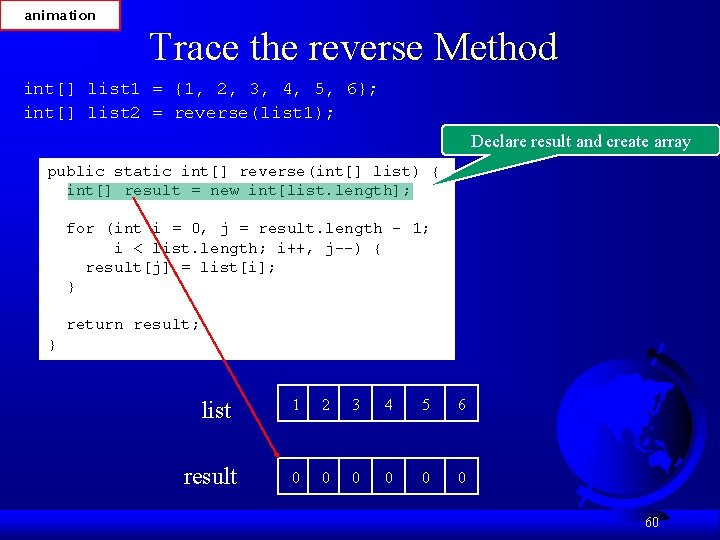 animation

Trace the reverse Method

int[] list1 = {1, 2, 3, 4, 5, 6};
int[] list2 = reverse(list1);

Declare result and create array

public static int[] reverse(int[] list) {
  int[] result = new int[list.length];

  for (int i = 0, j = result.length - 1;
       i < list.length; i++, j--) {
    result[j] = list[i];
  }

  return result;
}

list

| 1 | 2 | 3 | 4 | 5 | 6 |
|---|---|---|---|---|---|

result

| 0 | 0 | 0 | 0 | 0 | 0 |
|---|---|---|---|---|---|

60